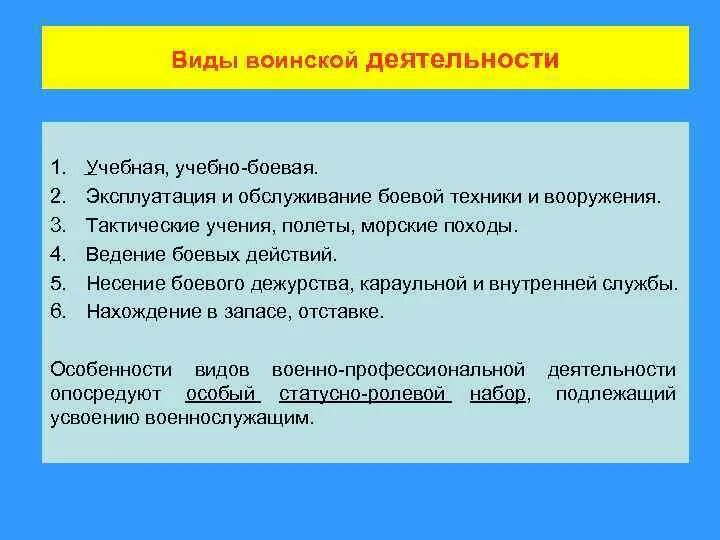 Виды воинской деятельности

1. Учебная, учебно-боевая.
2. Эксплуатация и обслуживание боевой техники и вооружения.
3. Тактические учения, полеты, морские походы.
4. Ведение боевых действий.
5. Несение боевого дежурства, караульной и внутренней службы.
6. Нахождение в запасе, отставке.

Особенности видов военно-профессиональной деятельности опосредуют особый статусно-ролевой набор, подлежащий усвоению военнослужащим.